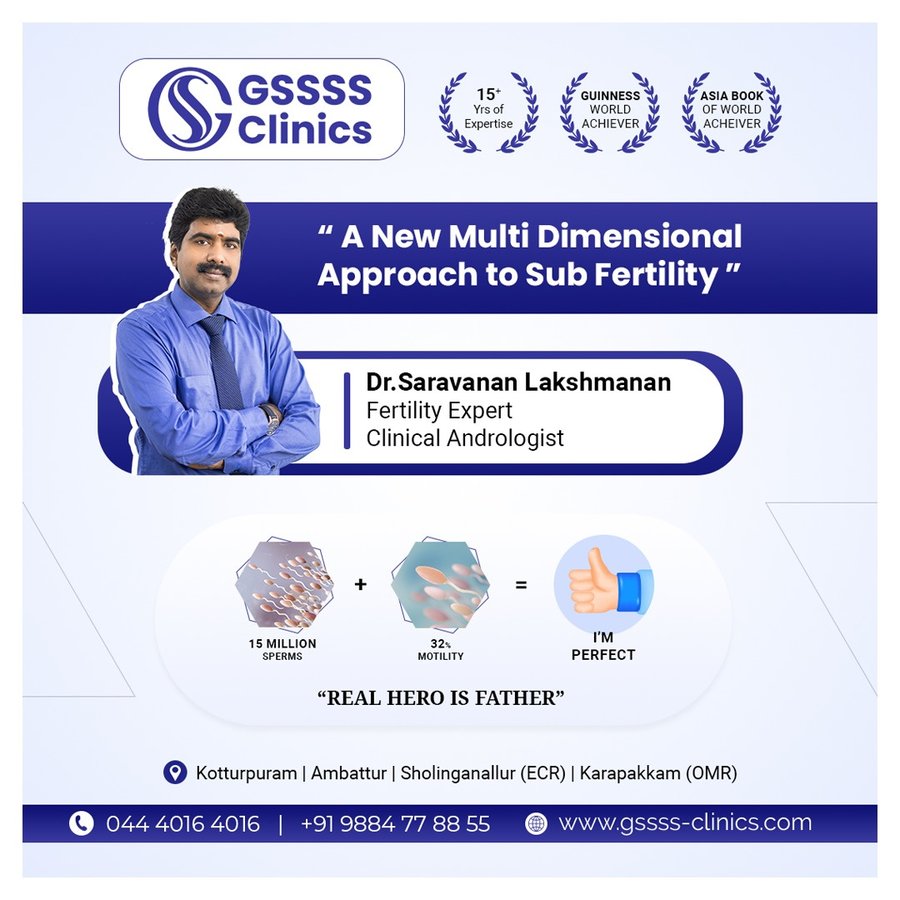 GSSSS Clinics

15+ Yrs of Expertise

GUINNESS WORLD ACHIEVER

ASIA BOOK OF WORLD ACHEIVER

" A New Multi Dimensional Approach to Sub Fertility "

Dr.Saravanan Lakshmanan
Fertility Expert
Clinical Andrologist

15 MILLION SPERMS + 32% MOTILITY = I'M PERFECT

"REAL HERO IS FATHER"

Kotturpuram | Ambattur | Sholinganallur (ECR) | Karapakkam (OMR)

044 4016 4016 | +91 9884 77 88 55 www.gssss-clinics.com